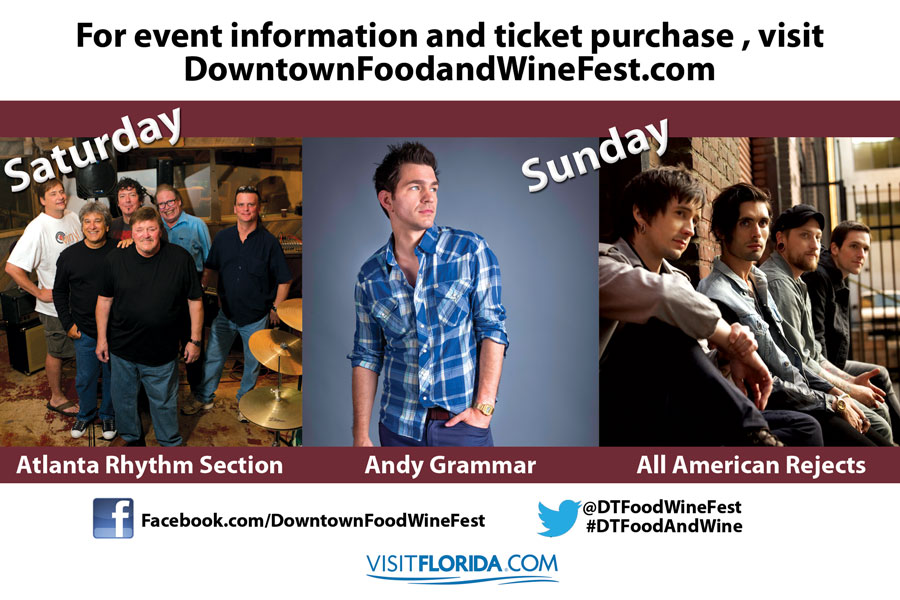 For event information and ticket purchase , visit DowntownFoodandWineFest.com

Saturday

Sunday

Atlanta Rhythm Section

Andy Grammar

All American Rejects

Facebook.com/DowntownFoodWineFest

@DTFoodWineFest
#DTFoodAndWine

VISITFLORIDA.COM